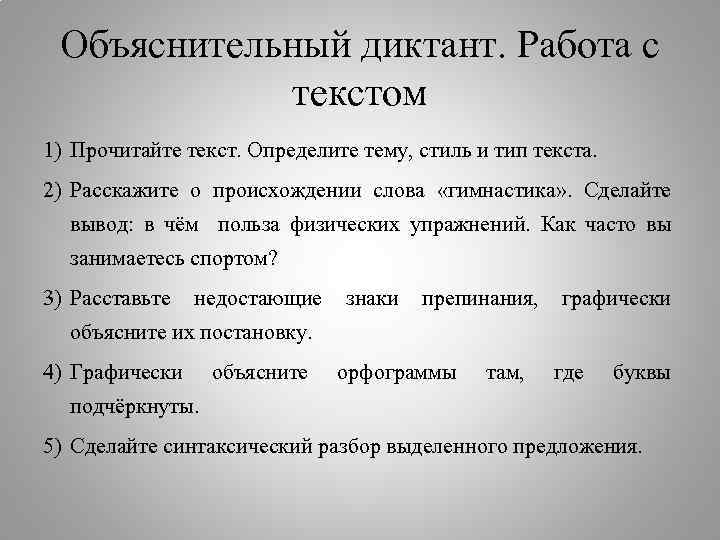 Объяснительный диктант. Работа с текстом

1) Прочитайте текст. Определите тему, стиль и тип текста.

2) Расскажите о происхождении слова «гимнастика». Сделайте вывод: в чём польза физических упражнений. Как часто вы занимаетесь спортом?

3) Расставьте недостающие знаки препинания, графически объясните их постановку.

4) Графически объясните орфограммы там, где буквы подчёркнуты.

5) Сделайте синтаксический разбор выделенного предложения.